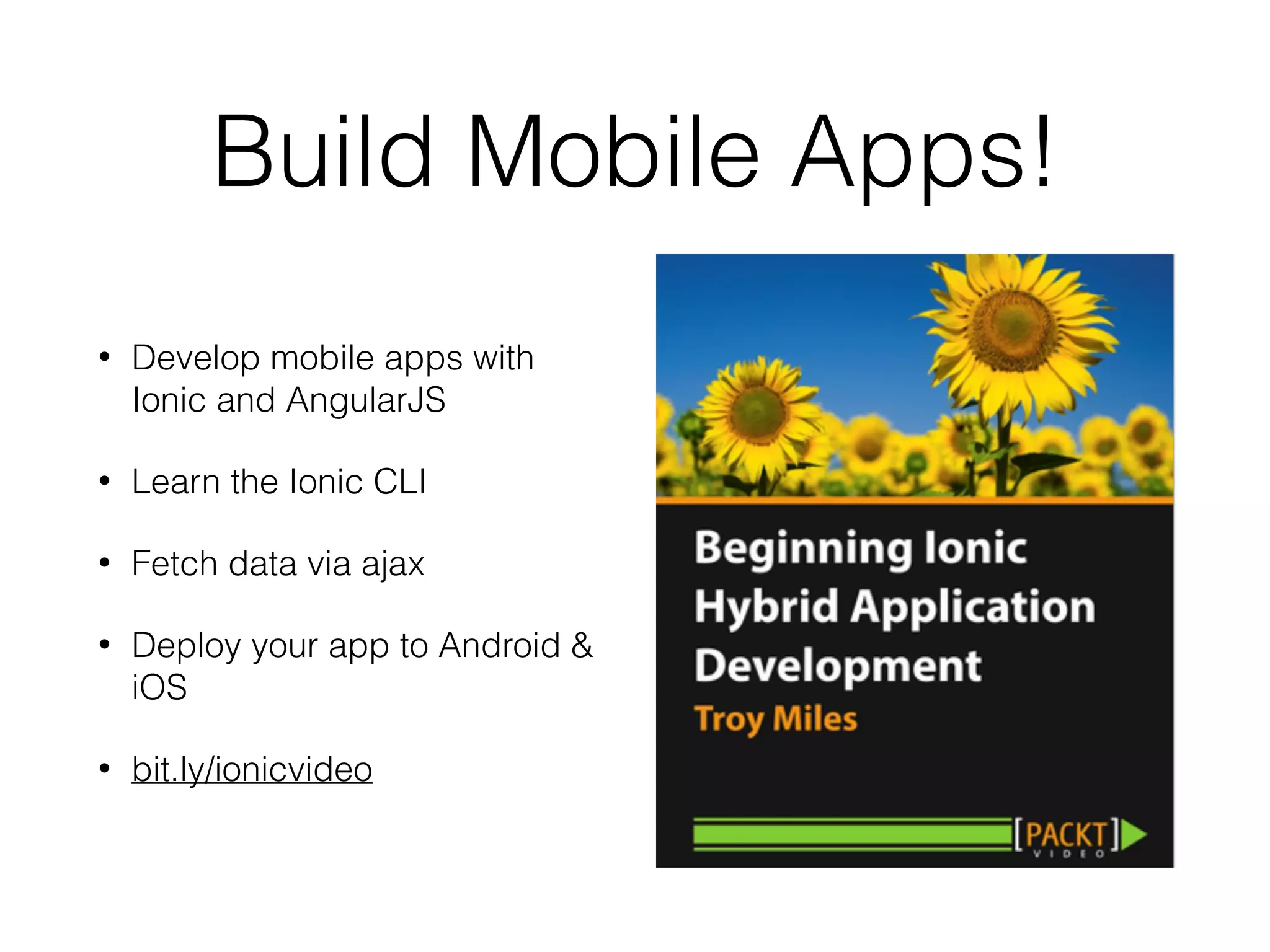 Build Mobile Apps!

• Develop mobile apps with Ionic and AngularJS

• Learn the Ionic CLI

• Fetch data via ajax

• Deploy your app to Android & iOS

• bit.ly/ionicvideo

Beginning Ionic Hybrid Application Development

Troy Miles

[PACKT] VIDEO